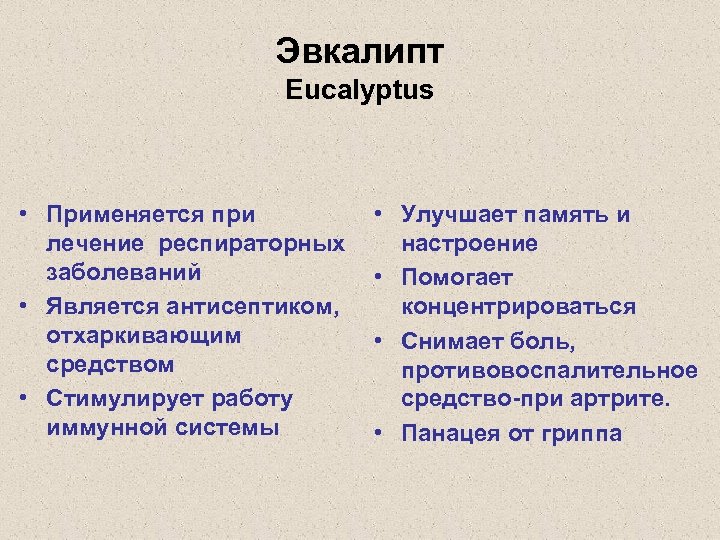 Эвкалипт
Eucalyptus

• Применяется при лечение респираторных заболеваний
• Является антисептиком, отхаркивающим средством
• Стимулирует работу иммунной системы

• Улучшает память и настроение
• Помогает концентрироваться
• Снимает боль, противовоспалительное средство-при артрите.
• Панацея от гриппа